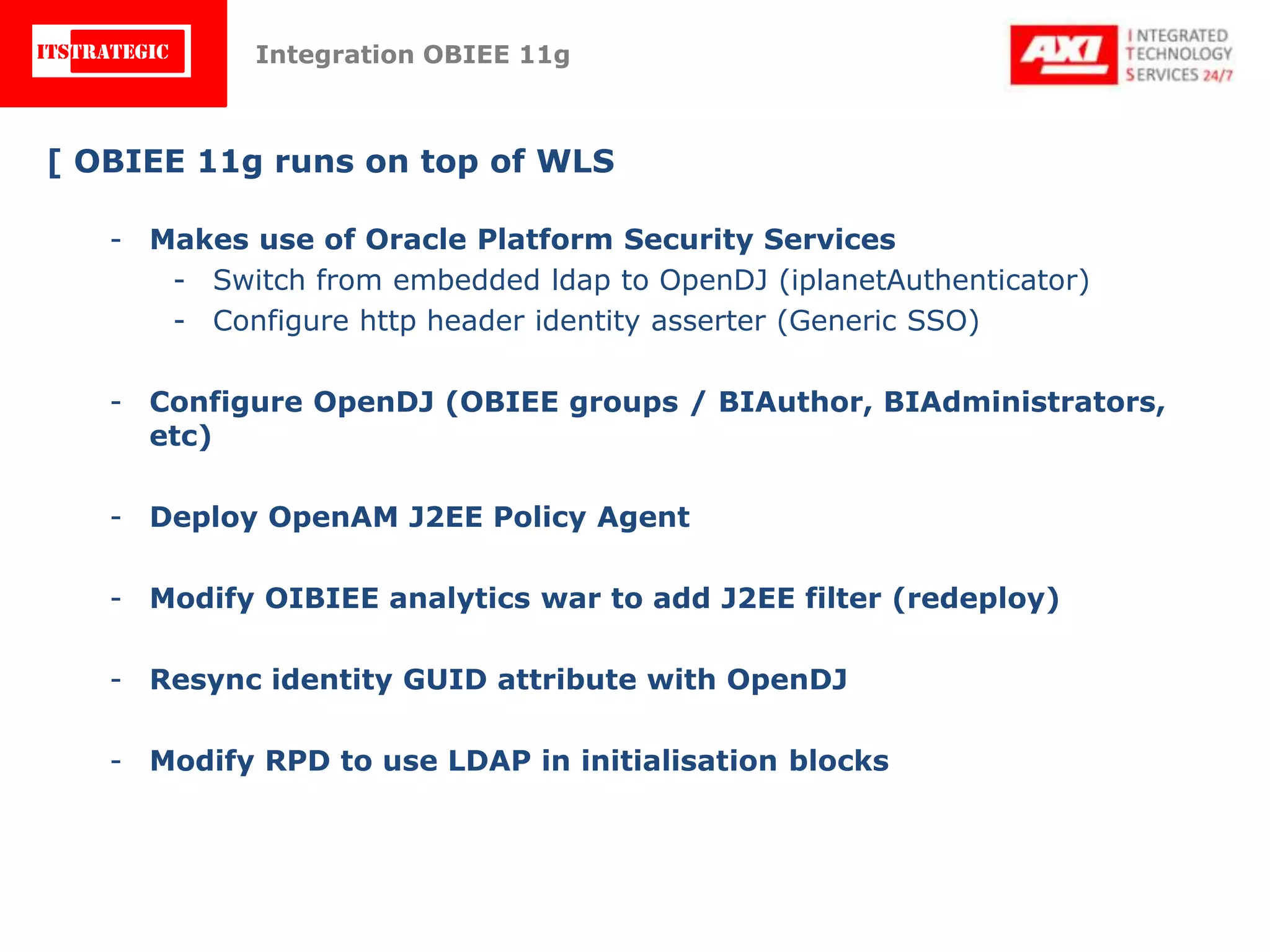 ITSTRATEGIC

Integration OBIEE 11g

AXI INTEGRATED TECHNOLOGY SERVICES 24/7

[ OBIEE 11g runs on top of WLS

- Makes use of Oracle Platform Security Services
  - Switch from embedded ldap to OpenDJ (iplanetAuthenticator)
  - Configure http header identity asserter (Generic SSO)

- Configure OpenDJ (OBIEE groups / BIAuthor, BIAdministrators, etc)

- Deploy OpenAM J2EE Policy Agent

- Modify OIBIEE analytics war to add J2EE filter (redeploy)

- Resync identity GUID attribute with OpenDJ

- Modify RPD to use LDAP in initialisation blocks